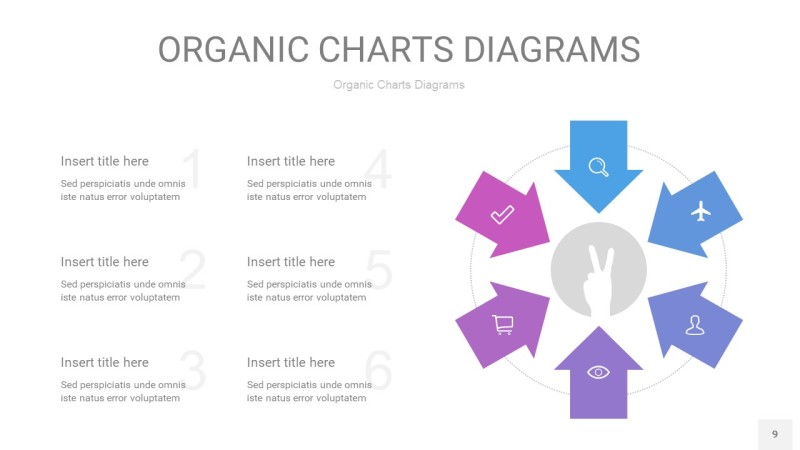 ORGANIC CHARTS DIAGRAMS

Organic Charts Diagrams

1
Insert title here
Sed perspiciatis unde omnis iste natus error voluptatem

2
Insert title here
Sed perspiciatis unde omnis iste natus error voluptatem

3
Insert title here
Sed perspiciatis unde omnis iste natus error voluptatem

4
Insert title here
Sed perspiciatis unde omnis iste natus error voluptatem

5
Insert title here
Sed perspiciatis unde omnis iste natus error voluptatem

6
Insert title here
Sed perspiciatis unde omnis iste natus error voluptatem

9